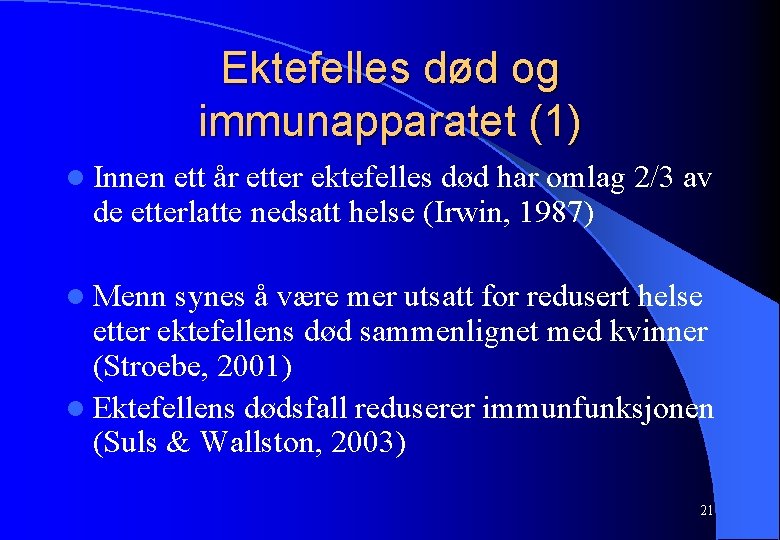 Ektefelles død og immunapparatet (1)

- Innen ett år etter ektefelles død har omlag 2/3 av de etterlatte nedsatt helse (Irwin, 1987)

- Menn synes å være mer utsatt for redusert helse etter ektefellens død sammenlignet med kvinner (Stroebe, 2001)
- Ektefellens dødsfall reduserer immunfunksjonen (Suls & Wallston, 2003)

21